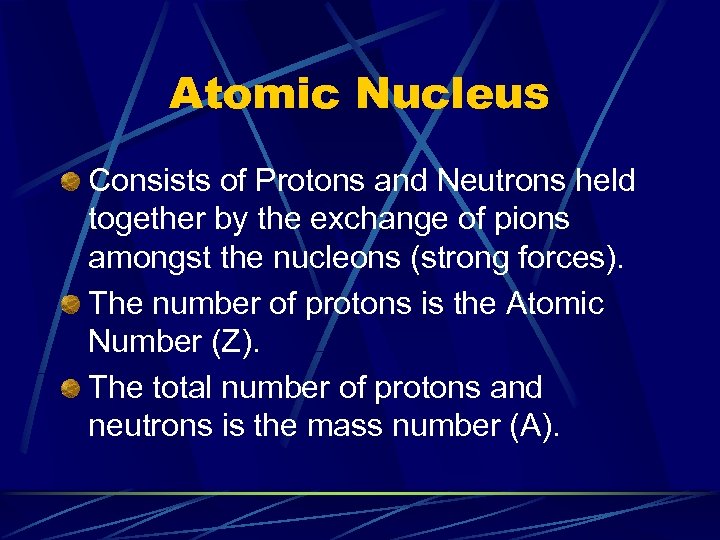 Atomic Nucleus

Consists of Protons and Neutrons held together by the exchange of pions amongst the nucleons (strong forces).

The number of protons is the Atomic Number (Z).

The total number of protons and neutrons is the mass number (A).